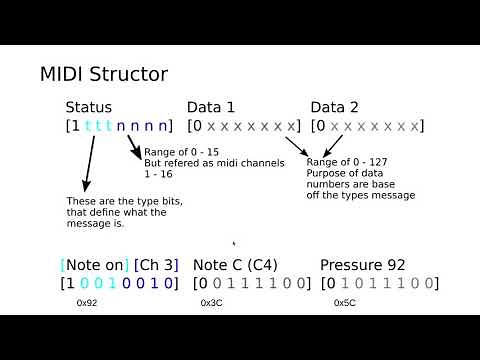 MIDI Structor

Status
[1 t t t n n n n]

Data 1
[0 x x x x x x x]

Data 2
[0 x x x x x x x]

Range of 0 - 15
But refered as midi channels 1 - 16

Range of 0 - 127
Purpose of data numbers are base off the types message

These are the type bits, that define what the message is.

[Note on] [Ch 3]
[1 0 0 1 0 0 1 0]
0x92

Note C (C4)
[0 0 1 1 1 1 0 0]
0x3C

Pressure 92
[0 1 0 1 1 1 0 0]
0x5C